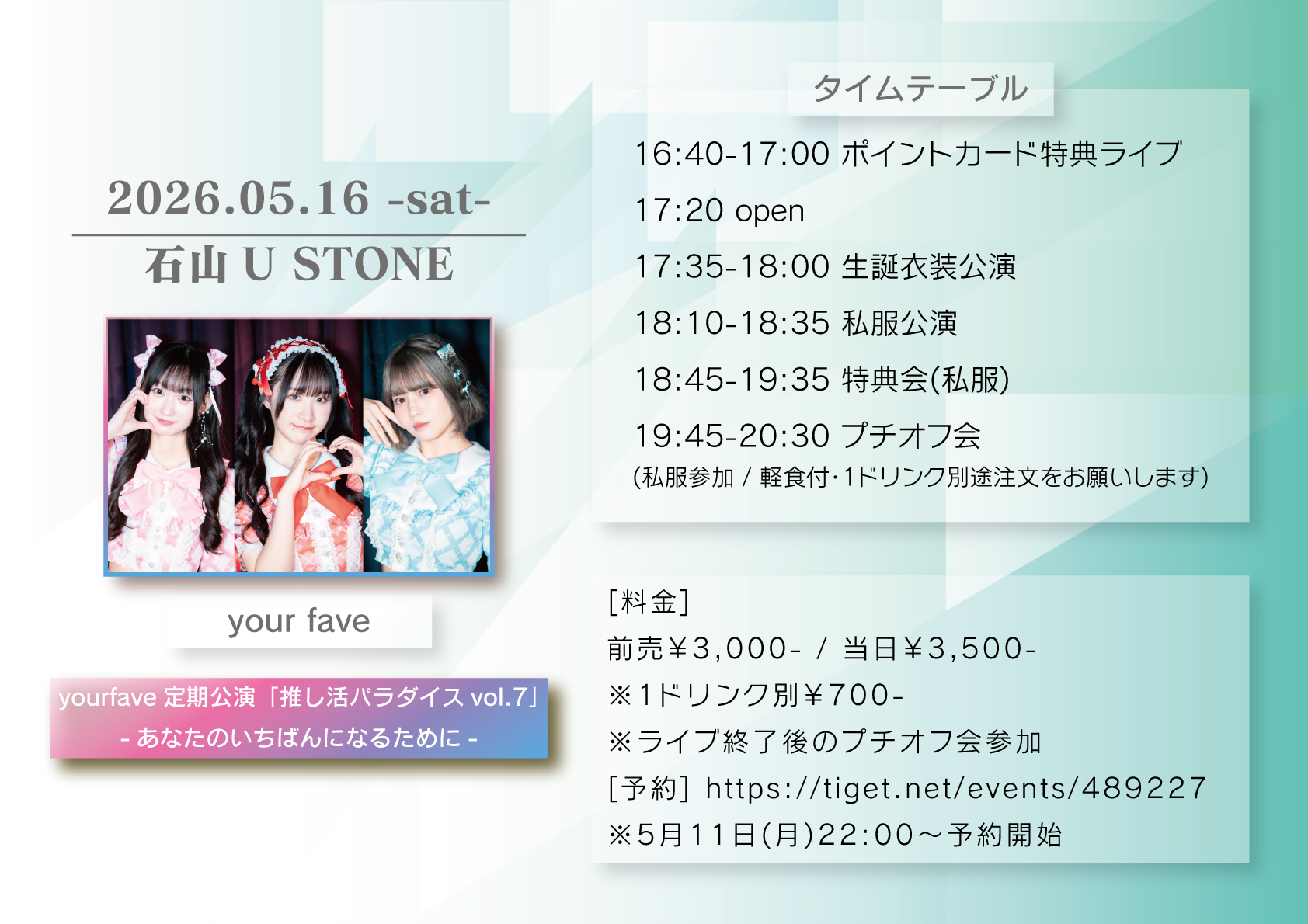 2026.05.16 -sat-

石山 U STONE

your fave

yourfave 定期公演「推し活パラダイス vol.7」
- あなたのいちばんになるために -

タイムテーブル

16:40-17:00 ポイントカード特典ライブ

17:20 open

17:35-18:00 生誕衣装公演

18:10-18:35 私服公演

18:45-19:35 特典会(私服)

19:45-20:30 プチオフ会
(私服参加 / 軽食付・1ドリンク別途注文をお願いします)

[料金]
前売￥3,000- / 当日￥3,500-
※1ドリンク別￥700-
※ライブ終了後のプチオフ会参加
[予約] https://tiget.net/events/489227
※5月11日(月)22:00～予約開始